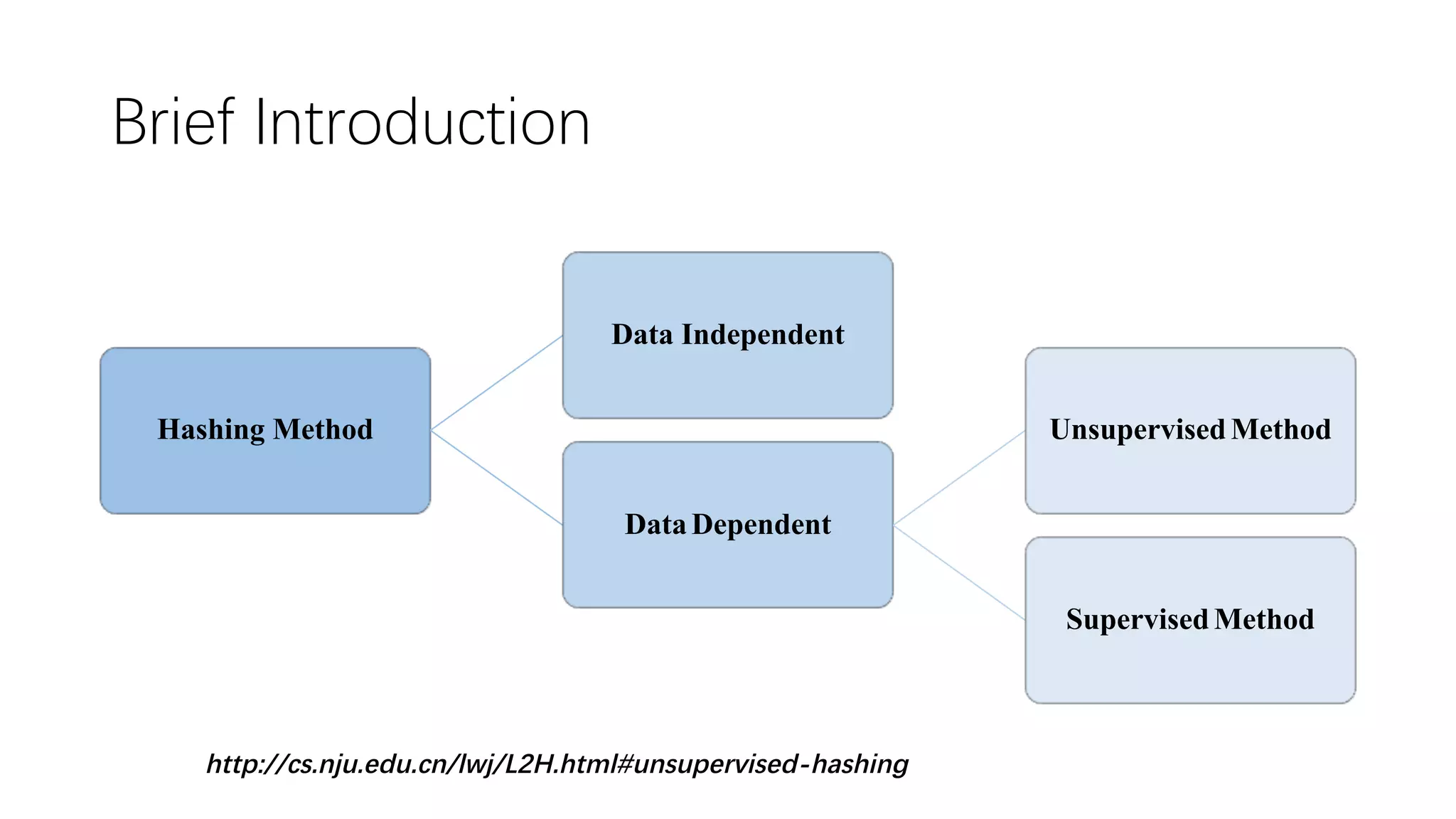 Brief Introduction

Hashing Method

Data Independent

Data Dependent

Unsupervised Method

Supervised Method

http://cs.nju.edu.cn/lwj/L2H.html#unsupervised-hashing